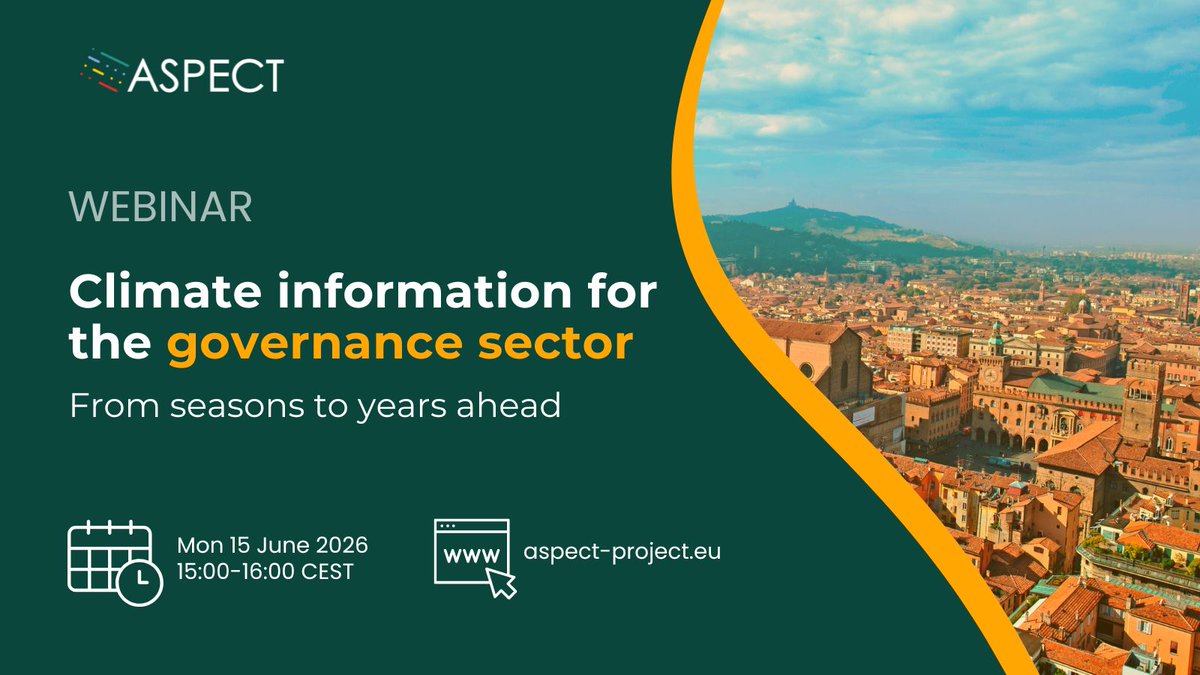 ASPECT

WEBINAR

Climate information for the governance sector

From seasons to years ahead

Mon 15 June 2026
15:00-16:00 CEST

WWW

aspect-project.eu